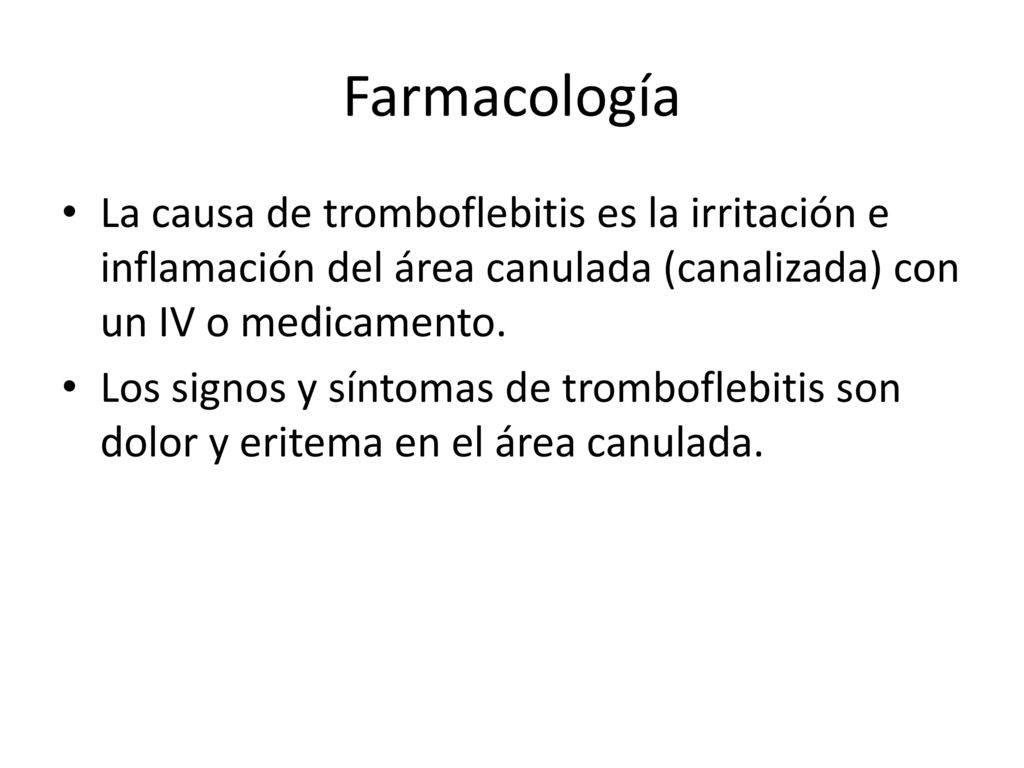 Farmacología

• La causa de tromboflebitis es la irritación e inflamación del área canulada (canalizada) con un IV o medicamento.

• Los signos y síntomas de tromboflebitis son dolor y eritema en el área canulada.